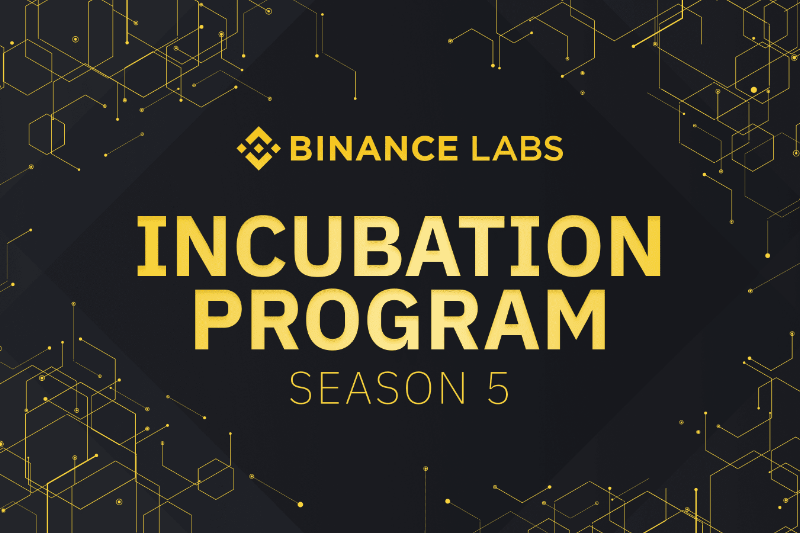 BINANCE LABS

INCUBATION PROGRAM

SEASON 5